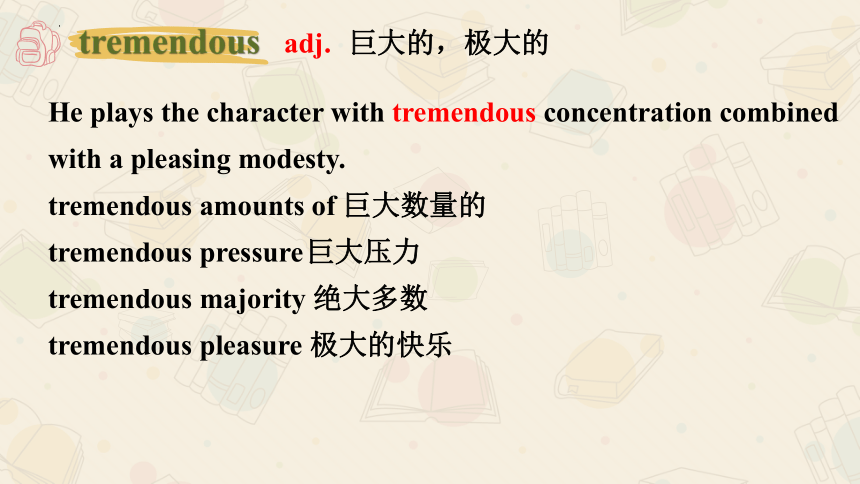 tremendous adj. 巨大的，极大的

He plays the character with tremendous concentration combined with a pleasing modesty.
tremendous amounts of 巨大数量的
tremendous pressure巨大压力
tremendous majority 绝大多数
tremendous pleasure 极大的快乐